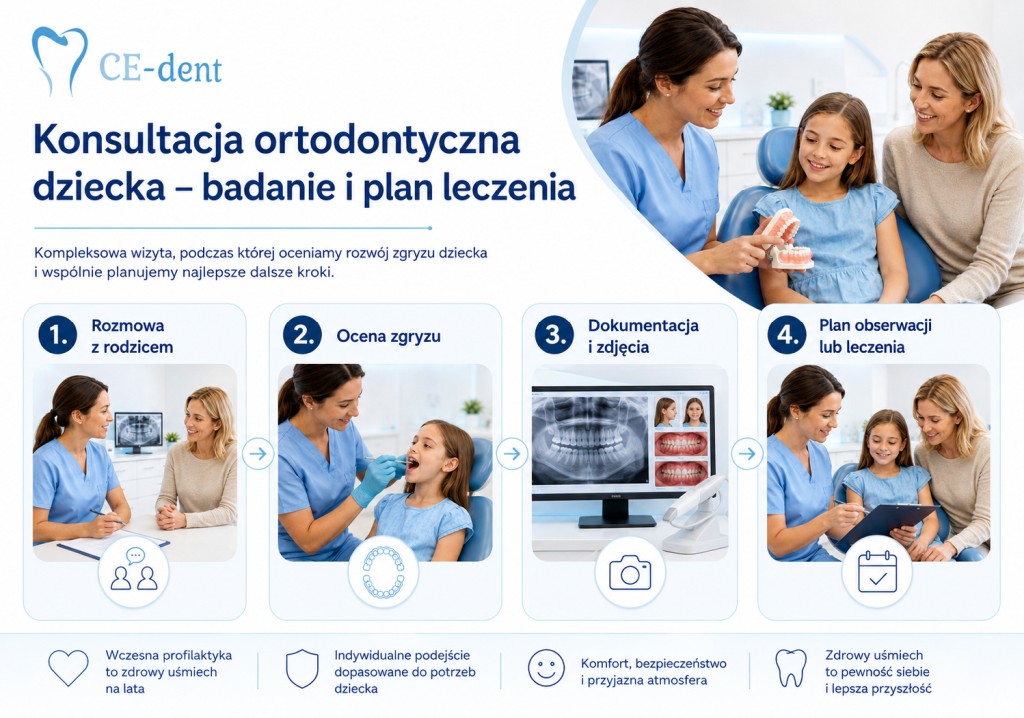 CE-dent

Konsultacja ortodontyczna dziecka – badanie i plan leczenia

Kompleksowa wizyta, podczas której oceniamy rozwój zgryzu dziecka i wspólnie planujemy najlepsze dalsze kroki.

1. Rozmowa z rodzicem

2. Ocena zgryzu

3. Dokumentacja i zdjęcia

4. Plan obserwacji lub leczenia

Wczesna profilaktyka to zdrowy uśmiech na lata

Indywidualne podejście dopasowane do potrzeb dziecka

Komfort, bezpieczeństwo i przyjazna atmosfera

Zdrowy uśmiech to pewność siebie i lepsza przyszłość